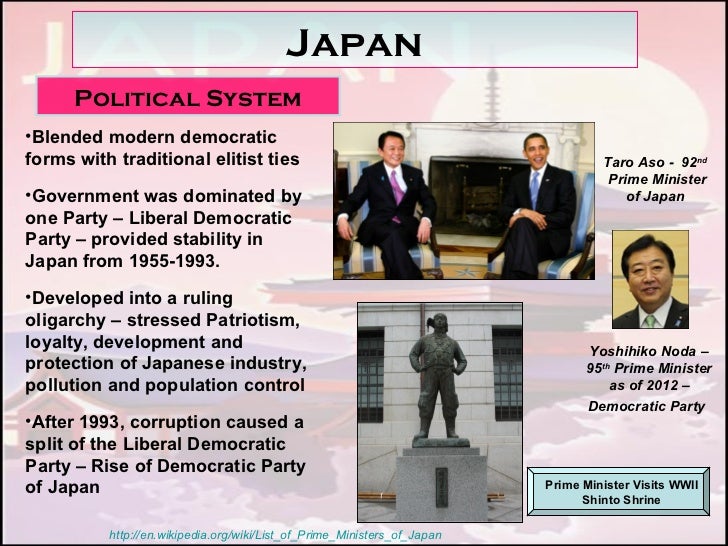 JAPAN

POLITICAL SYSTEM

•Blended modern democratic forms with traditional elitist ties

•Government was dominated by one Party – Liberal Democratic Party – provided stability in Japan from 1955-1993.

•Developed into a ruling oligarchy – stressed Patriotism, loyalty, development and protection of Japanese industry, pollution and population control

•After 1993, corruption caused a split of the Liberal Democratic Party – Rise of Democratic Party of Japan

Taro Aso - 92$^{nd}$ Prime Minister of Japan

Yoshihiko Noda – 95$^{th}$ Prime Minister as of 2012 – Democratic Party

Prime Minister Visits WWII Shinto Shrine

http://en.wikipedia.org/wiki/List_of_Prime_Ministers_of_Japan